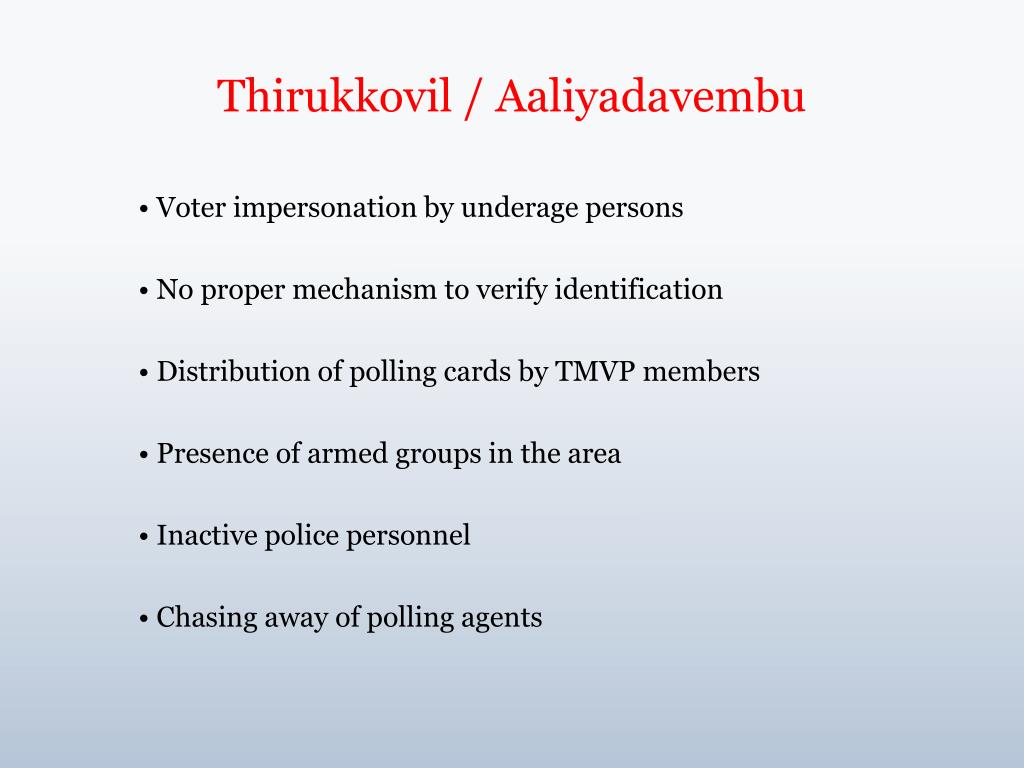 Thirukkovil / Aaliyadavembu

• Voter impersonation by underage persons

• No proper mechanism to verify identification

• Distribution of polling cards by TMVP members

• Presence of armed groups in the area

• Inactive police personnel

• Chasing away of polling agents